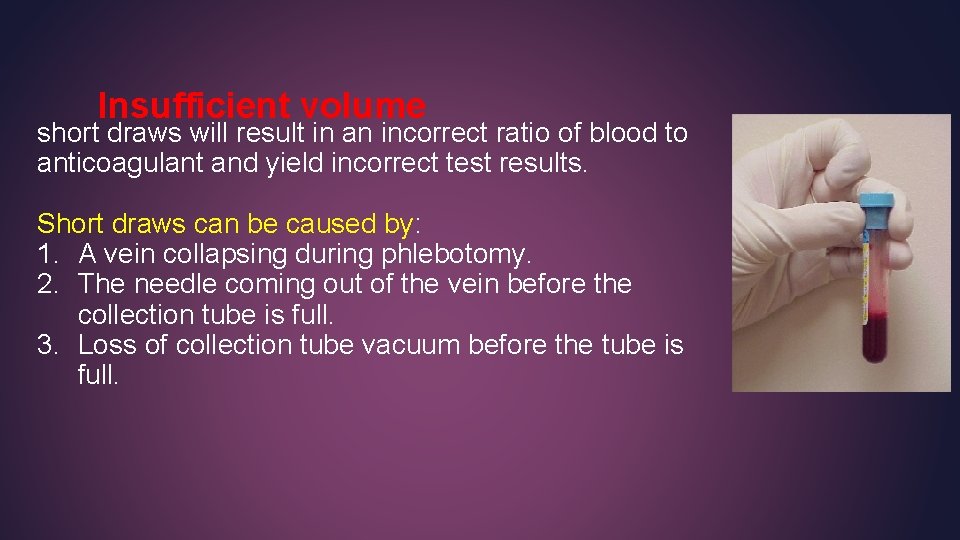 Insufficient volume
short draws will result in an incorrect ratio of blood to anticoagulant and yield incorrect test results.

Short draws can be caused by:
1. A vein collapsing during phlebotomy.
2. The needle coming out of the vein before the collection tube is full.
3. Loss of collection tube vacuum before the tube is full.